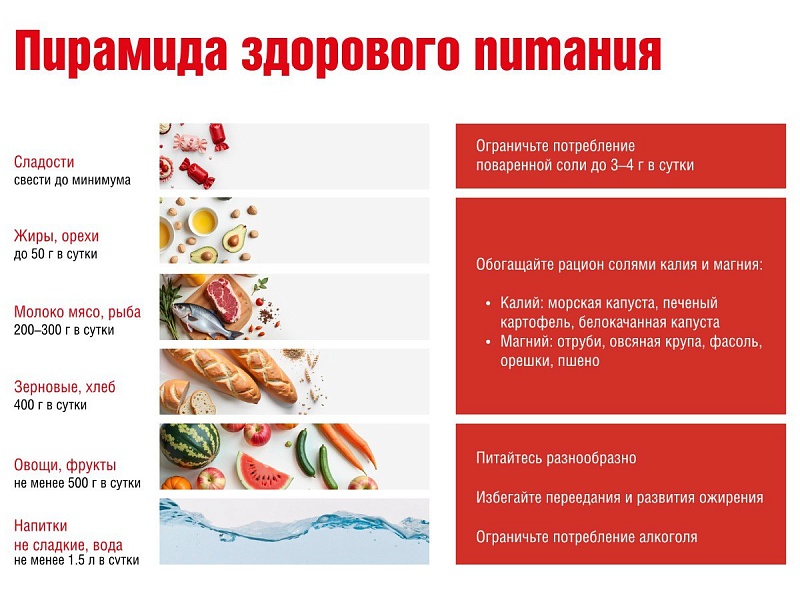 Пирамида здорового питания

Сладости
свести до минимума

Жиры, орехи
до 50 г в сутки

Молоко мясо, рыба
200–300 г в сутки

Зерновые, хлеб
400 г в сутки

Овощи, фрукты
не менее 500 г в сутки

Напитки
не сладкие, вода
не менее 1.5 л в сутки

Ограничьте потребление поваренной соли до 3–4 г в сутки

Обогащайте рацион солями калия и магния:

• Калий: морская капуста, печеный картофель, белокачанная капуста
• Магний: отруби, овсяная крупа, фасоль, орешки, пшено

Питайтесь разнообразно

Избегайте переедания и развития ожирения

Ограничьте потребление алкоголя